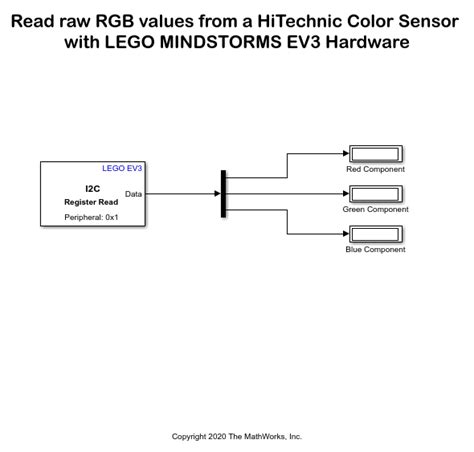 Read raw RGB values from a HiTechnic Color Sensor with LEGO MINDSTORMS EV3 Hardware

LEGO EV3
I2C
Register Read
Data
Peripheral: 0x1

Red Component
Green Component
Blue Component

Copyright 2020 The MathWorks, Inc.